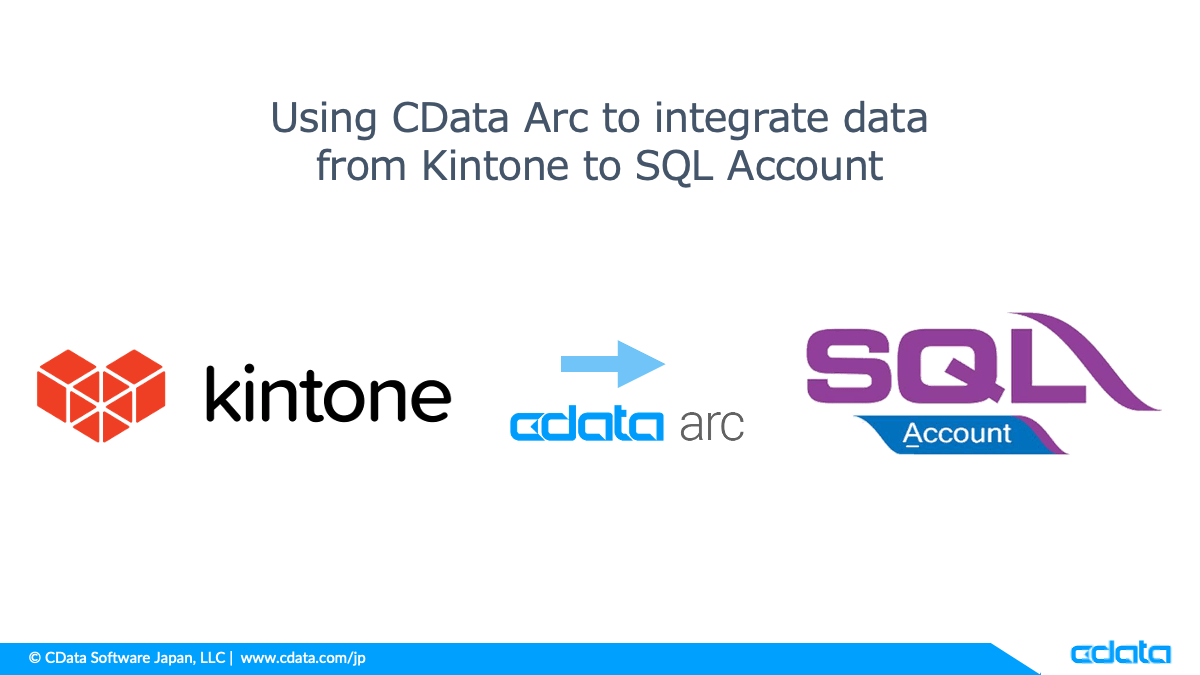 Using CData Arc to integrate data from Kintone to SQL Account

kintone

cdata arc

SQL

Account

© CData Software Japan, LLC | www.cdata.com/jp

cdata